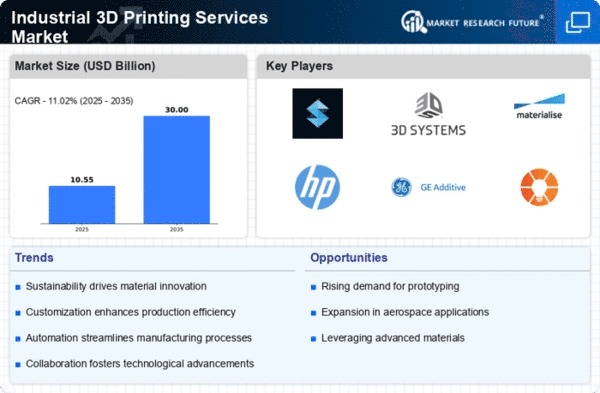 Industrial 3D Printing Services Market

MARKET RESEARCH FUTURE®

Market Size (USD Billion)

CAGR - 11.02% (2025 - 2035)

10.55

30.00

2025

2035

Key Players

3D SYSTEMS

materialise

hp

GE Additive

Trends

Sustainability drives material innovation

Customization enhances production efficiency

Automation streamlines manufacturing processes

Collaboration fosters technological advancements

Opportunities

Rising demand for prototyping

Expansion in aerospace applications

Leveraging advanced materials